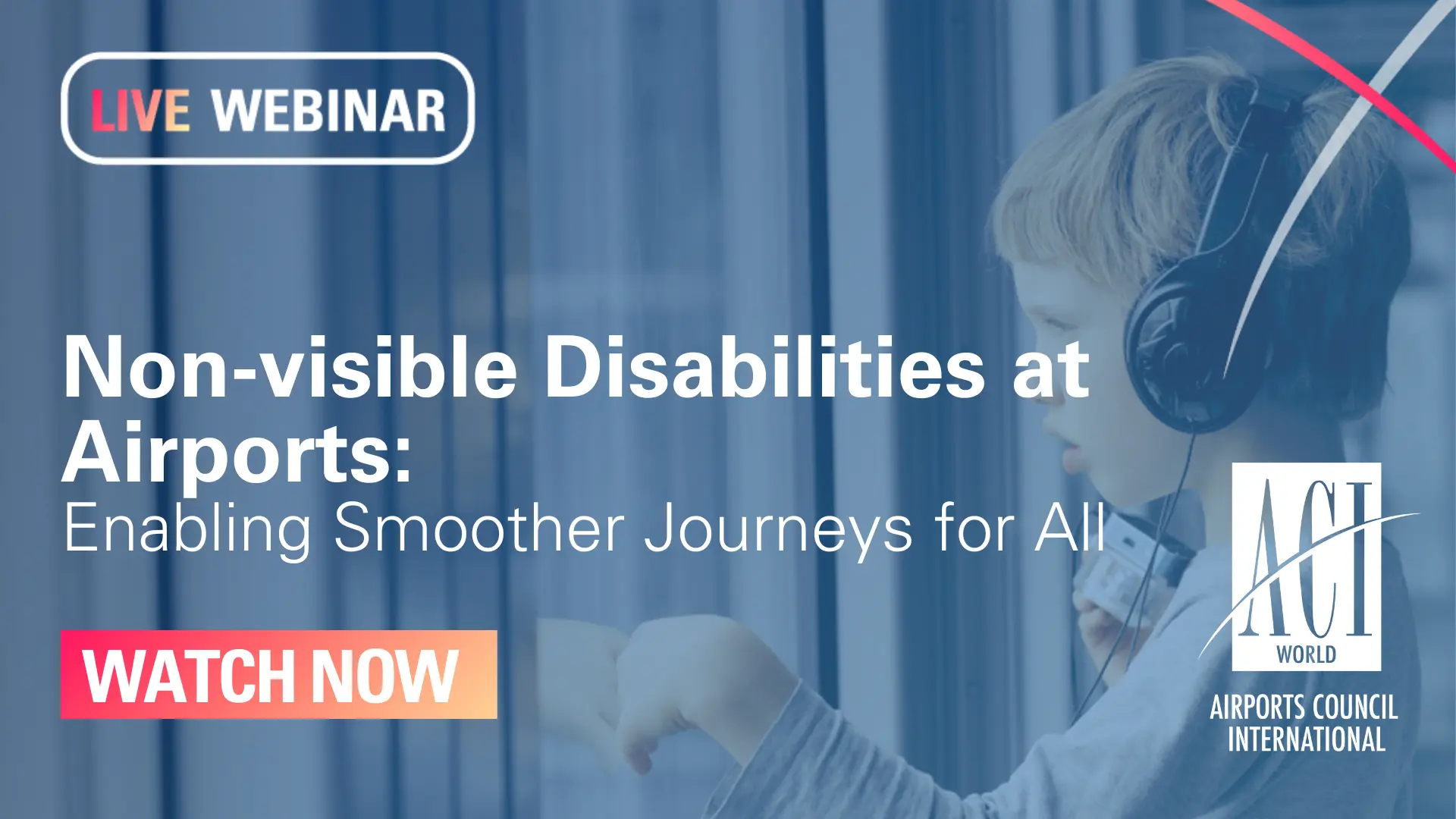 LIVE WEBINAR

Non-visible Disabilities at Airports:
Enabling Smoother Journeys for All

WATCH NOW

ACI
WORLD
AIRPORTS COUNCIL INTERNATIONAL